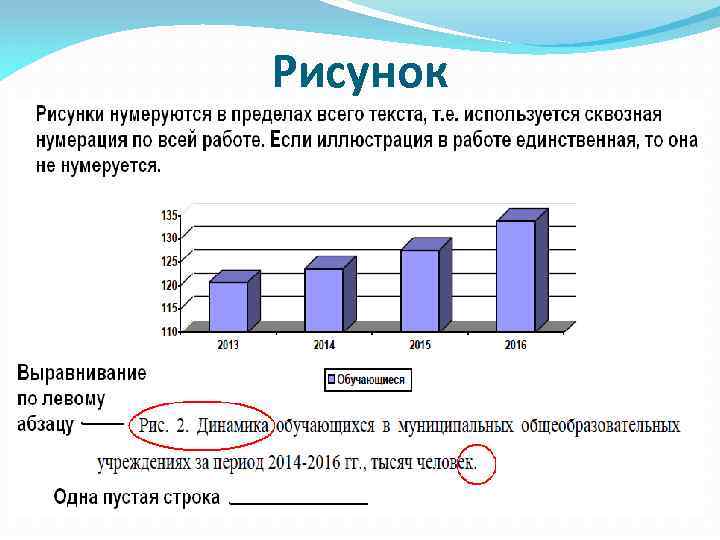 Рисунок

Рисунки нумеруются в пределах всего текста, т.е. используется сквозная нумерация по всей работе. Если иллюстрация в работе единственная, то она не нумеруется.

135
130
125
120
115
110
2013
2014
2015
2016
Обучающиеся

Выравнивание по левому абзацу

Рис. 2. Динамика обучающихся в муниципальных общеобразовательных учреждениях за период 2014-2016 гг., тысяч человек.

Одна пустая строка